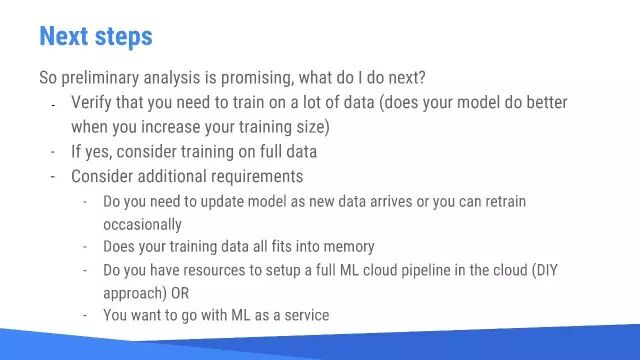 Next steps

So preliminary analysis is promising, what do I do next?

- Verify that you need to train on a lot of data (does your model do better when you increase your training size)
- If yes, consider training on full data
- Consider additional requirements
  - Do you need to update model as new data arrives or you can retrain occasionally
  - Does your training data all fits into memory
  - Do you have resources to setup a full ML cloud pipeline in the cloud (DIY approach) OR
  - You want to go with ML as a service